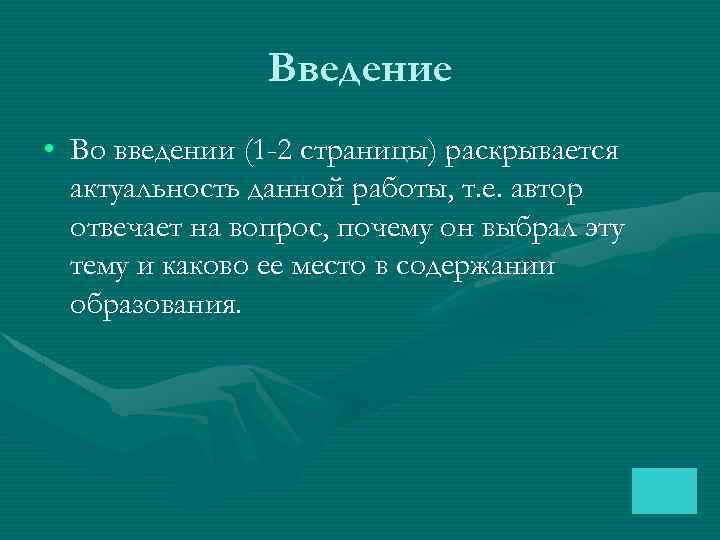 Введение

• Во введении (1-2 страницы) раскрывается актуальность данной работы, т.е. автор отвечает на вопрос, почему он выбрал эту тему и каково ее место в содержании образования.